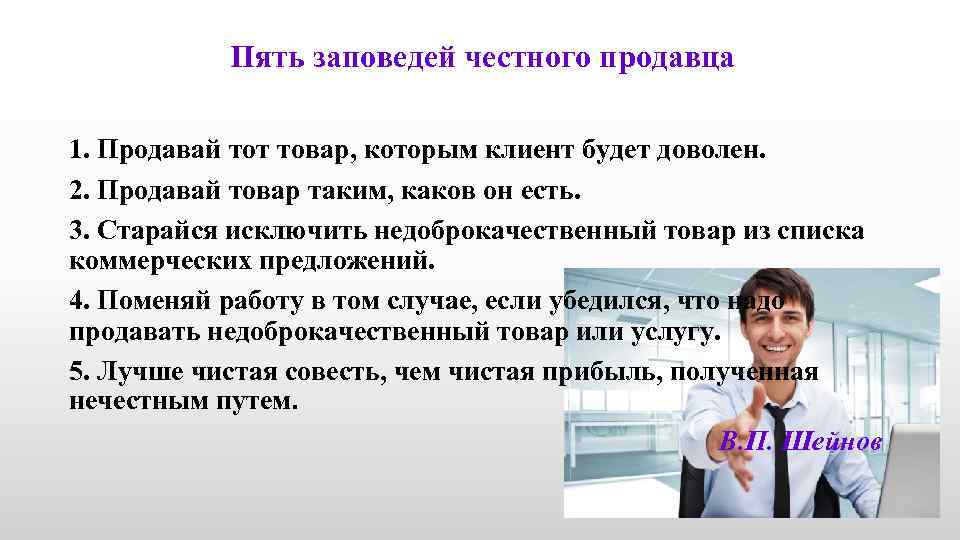 Пять заповедей честного продавца

1. Продавай тот товар, которым клиент будет доволен.

2. Продавай товар таким, каков он есть.

3. Старайся исключить недоброкачественный товар из списка коммерческих предложений.

4. Поменяй работу в том случае, если убедился, что надо продавать недоброкачественный товар или услугу.

5. Лучше чистая совесть, чем чистая прибыль, полученная нечестным путем.

В.П. Шейнов